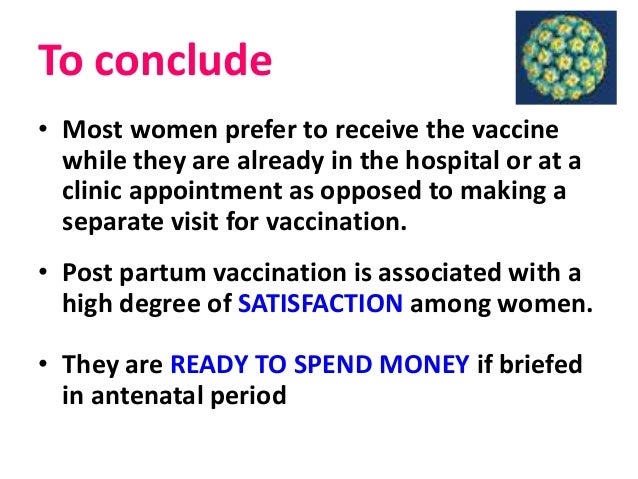 To conclude

• Most women prefer to receive the vaccine while they are already in the hospital or at a clinic appointment as opposed to making a separate visit for vaccination.

• Post partum vaccination is associated with a high degree of SATISFACTION among women.

• They are READY TO SPEND MONEY if briefed in antenatal period